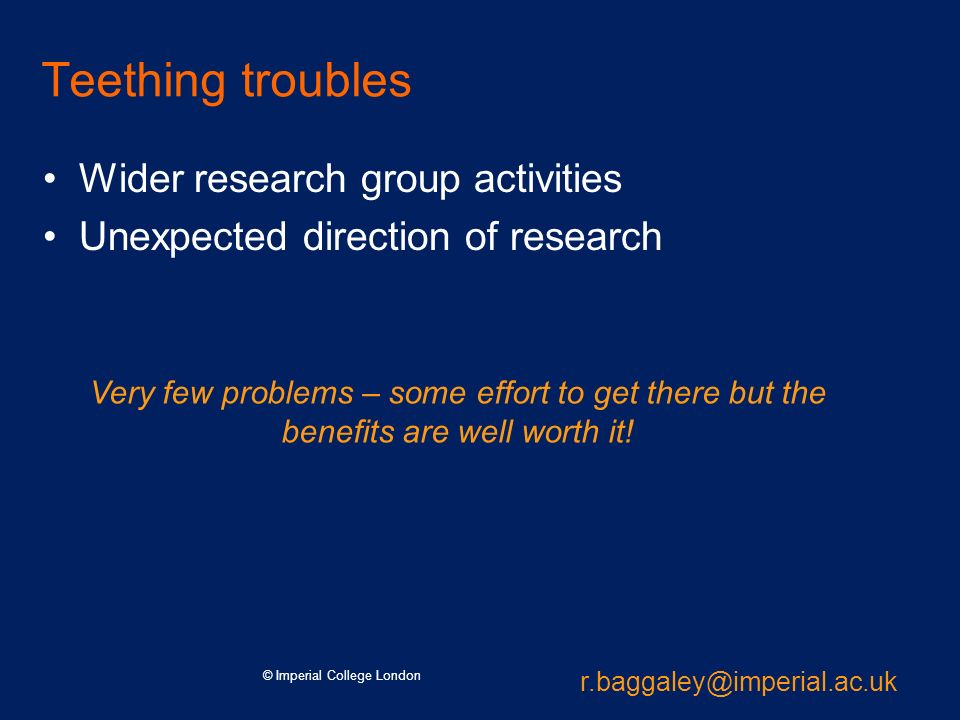 Teething troubles

• Wider research group activities
• Unexpected direction of research

Very few problems – some effort to get there but the benefits are well worth it!

© Imperial College London

r.baggaley@imperial.ac.uk